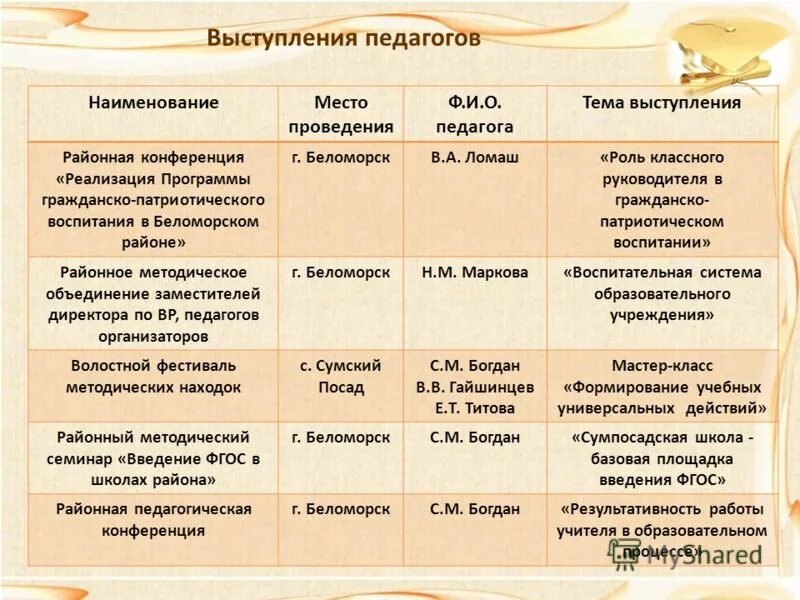 Выступления педагогов

| Наименование | Место проведения | Ф.И.О. педагога | Тема выступления |
|---|---|---|---|
| Районная конференция «Реализация Программы гражданско-патриотического воспитания в Беломорском районе» | г. Беломорск | В.А. Ломаш | «Роль классного руководителя в гражданско-патриотическом воспитании» |
| Районное методическое объединение заместителей директора по ВР, педагогов организаторов | г. Беломорск | Н.М. Маркова | «Воспитательная система образовательного учреждения» |
| Волостной фестиваль методических находок | с. Сумский Посад | С.М. Богдан В.В. Гайшинцев Е.Т. Титова | Мастер-класс «Формирование учебных универсальных действий» |
| Районный методический семинар «Введение ФГОС в школах района» | г. Беломорск | С.М. Богдан | «Сумпосадская школа - базовая площадка введения ФГОС» |
| Районная педагогическая конференция | г. Беломорск | С.М. Богдан | «Результативность работы учителя в образовательном процессе» |

MyShared